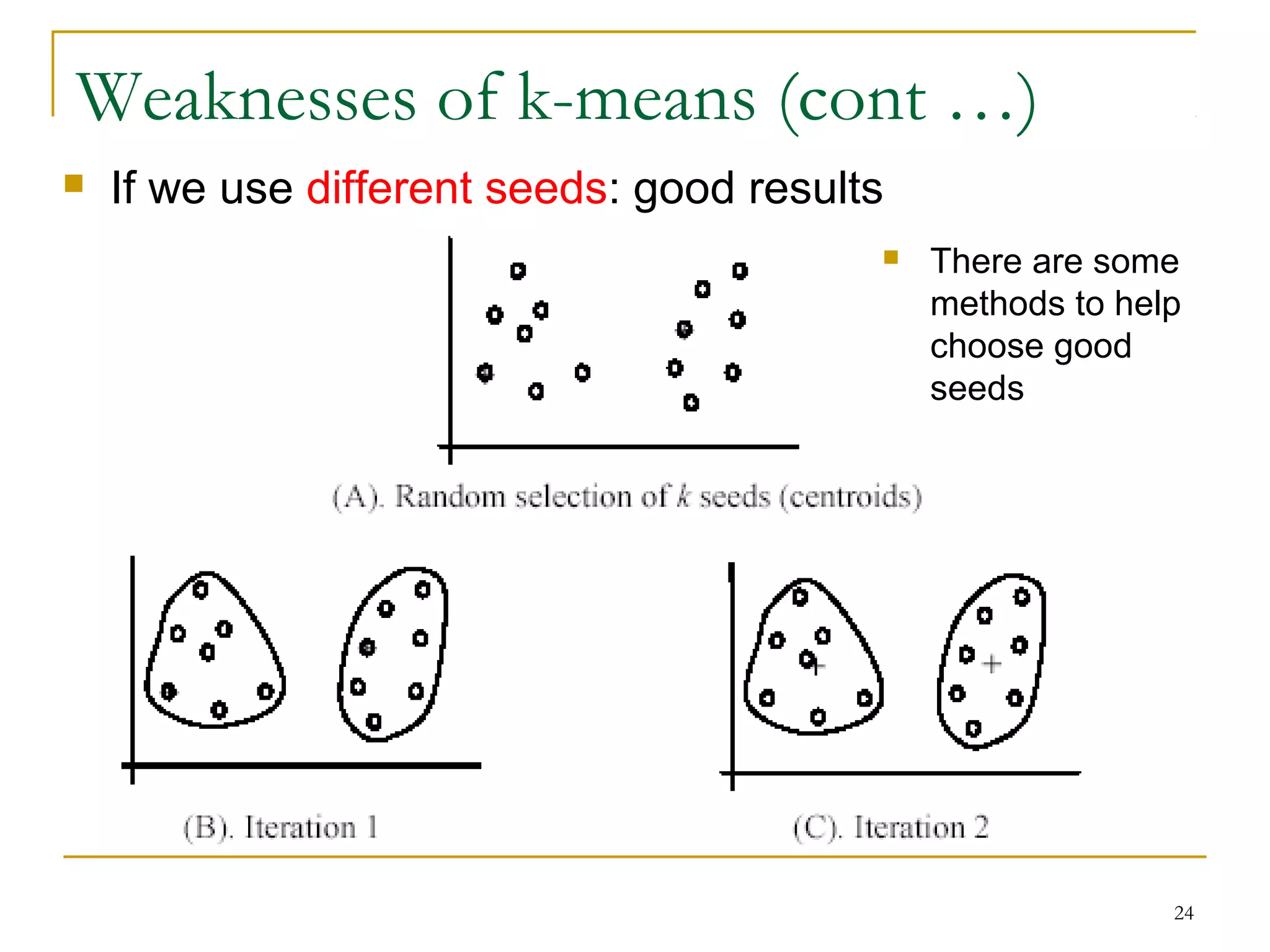 Weaknesses of k-means (cont …)

If we use different seeds: good results

There are some methods to help choose good seeds

(A). Random selection of $k$ seeds (centroids)

(B). Iteration 1

(C). Iteration 2

24